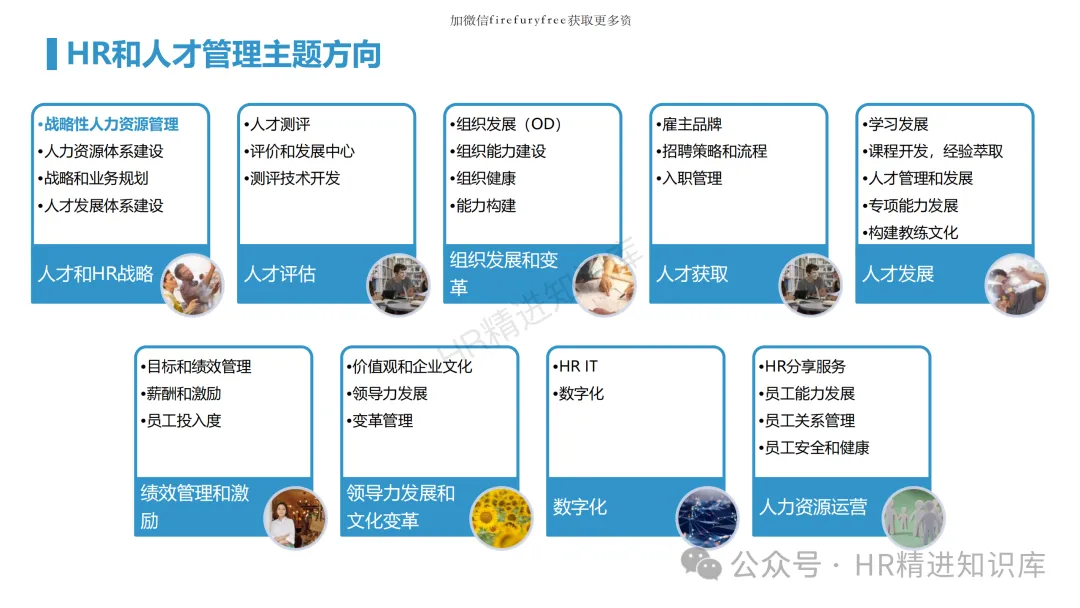 加微信firefuryfree获取更多资

HR和人才管理主题方向

•战略性人力资源管理
•人力资源体系建设
•战略和业务规划
•人才发展体系建设

人才和HR战略

•人才测评
•评价和发展中心
•测评技术开发

人才评估

•组织发展（OD）
•组织能力建设
•组织健康
•能力构建

组织发展和变革

•雇主品牌
•招聘策略和流程
•入职管理

人才获取

•学习发展
•课程开发，经验萃取
•人才管理和发展
•专项能力发展
•构建教练文化

人才发展

•目标和绩效管理
•薪酬和激励
•员工投入度

绩效管理和激励

•价值观和企业文化
•领导力发展
•变革管理

领导力发展和文化变革

•HR IT
•数字化

数字化

•HR分享服务
•员工能力发展
•员工关系管理
•员工安全和健康

人力资源运营

HR精进知识库

公众号 · HR精进知识库